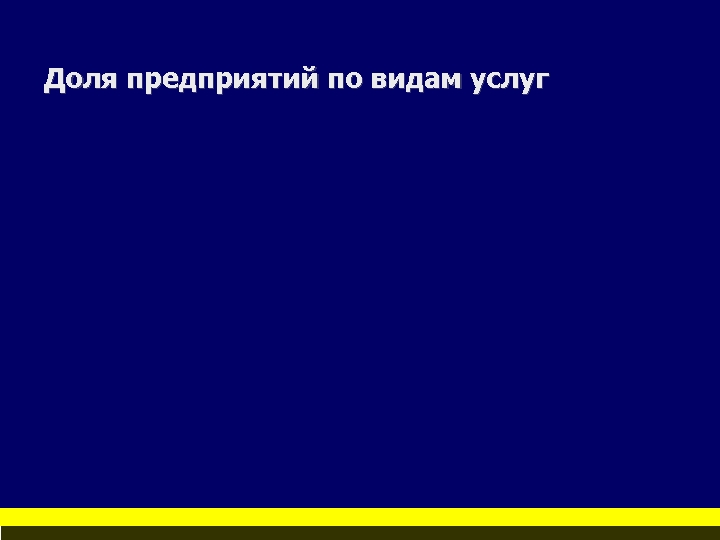 Доля предприятий по видам услуг